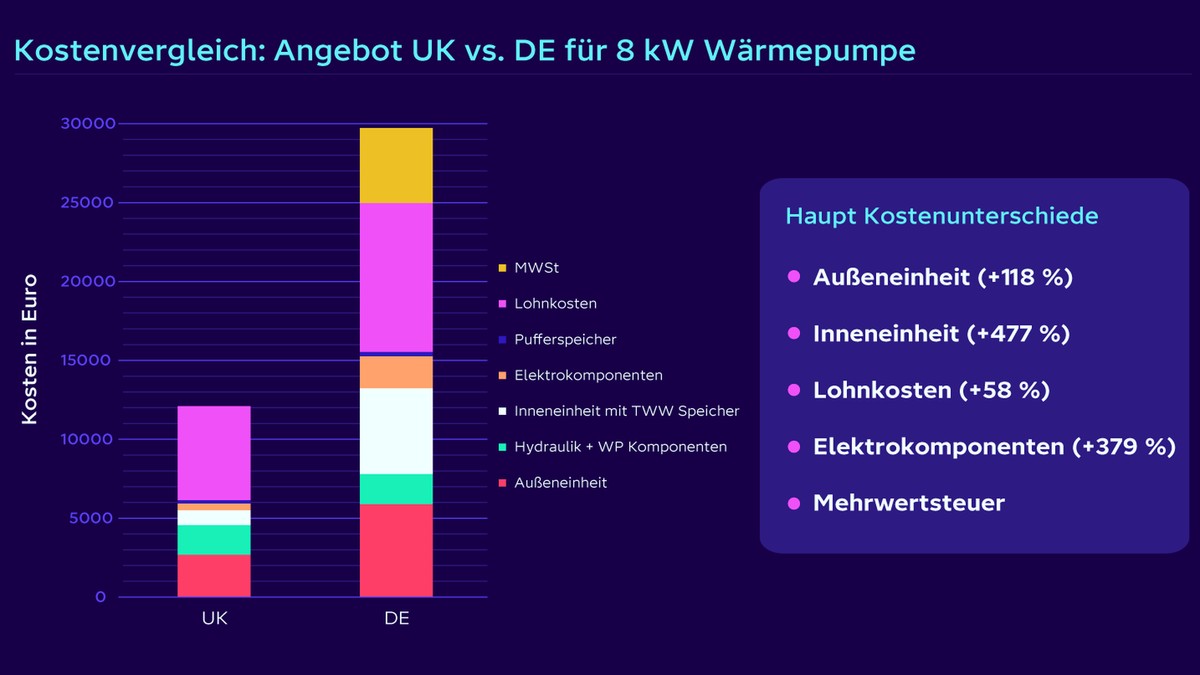 Kostenvergleich: Angebot UK vs. DE für 8 kW Wärmepumpe

Kosten in Euro

30000
25000
20000
15000
10000
5000
0

UK
DE

MWSt
Lohnkosten
Pufferspeicher
Elektrokomponenten
Inneneinheit mit TWW Speicher
Hydraulik + WP Komponenten
Außeneinheit

Haupt Kostenunterschiede

Außeneinheit (+118 %)
Inneneinheit (+477 %)
Lohnkosten (+58 %)
Elektrokomponenten (+379 %)
Mehrwertsteuer